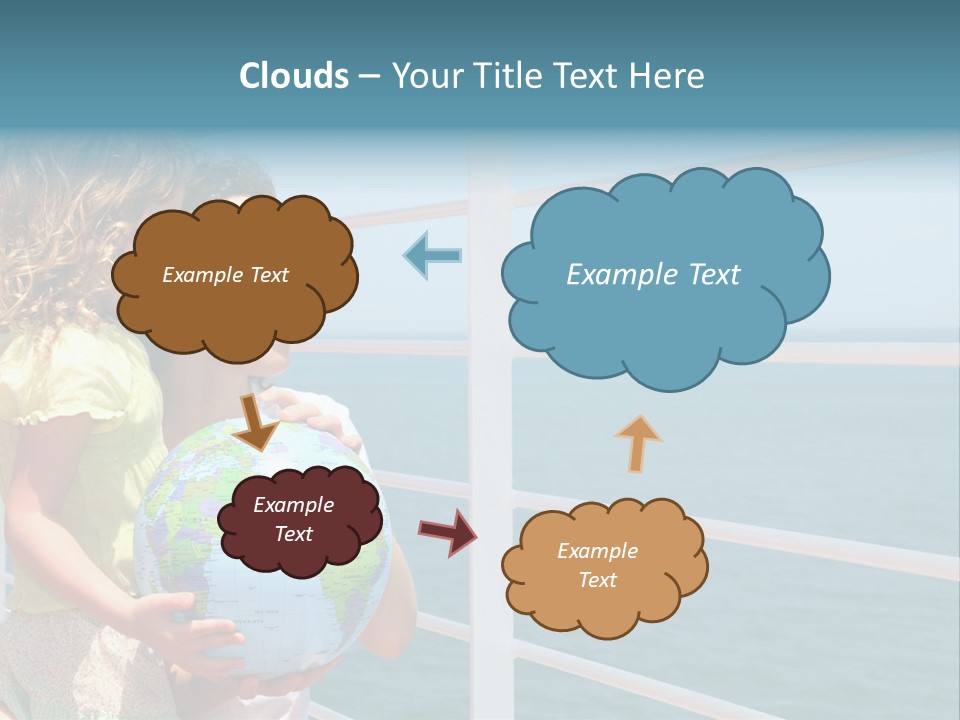 Clouds – Your Title Text Here

Example Text

Example Text

Example Text

Example Text